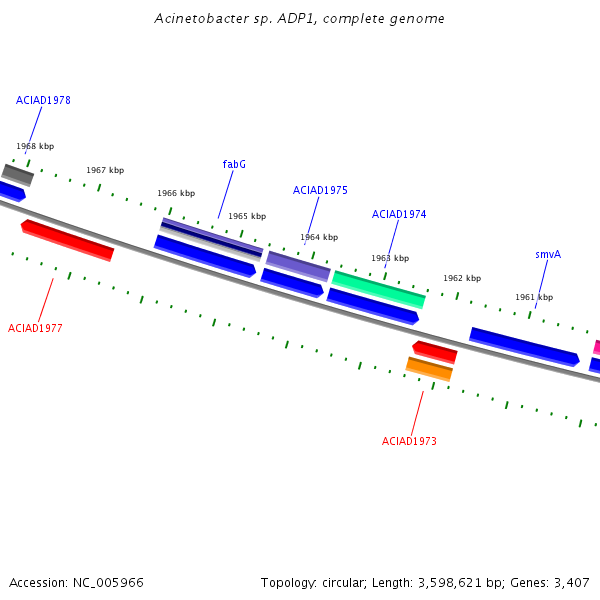 Acinetobacter sp. ADP1, complete genome

ACIAD1978

1968 kbp

1967 kbp

fabG

1966 kbp

ACIAD1975

1965 kbp

ACIAD1974

1964 kbp

1963 kbp

smvA

1962 kbp

1961 kbp

ACIAD1977

ACIAD1973

Accession: NC_005966

Topology: circular; Length: 3,598,621 bp; Genes: 3,407